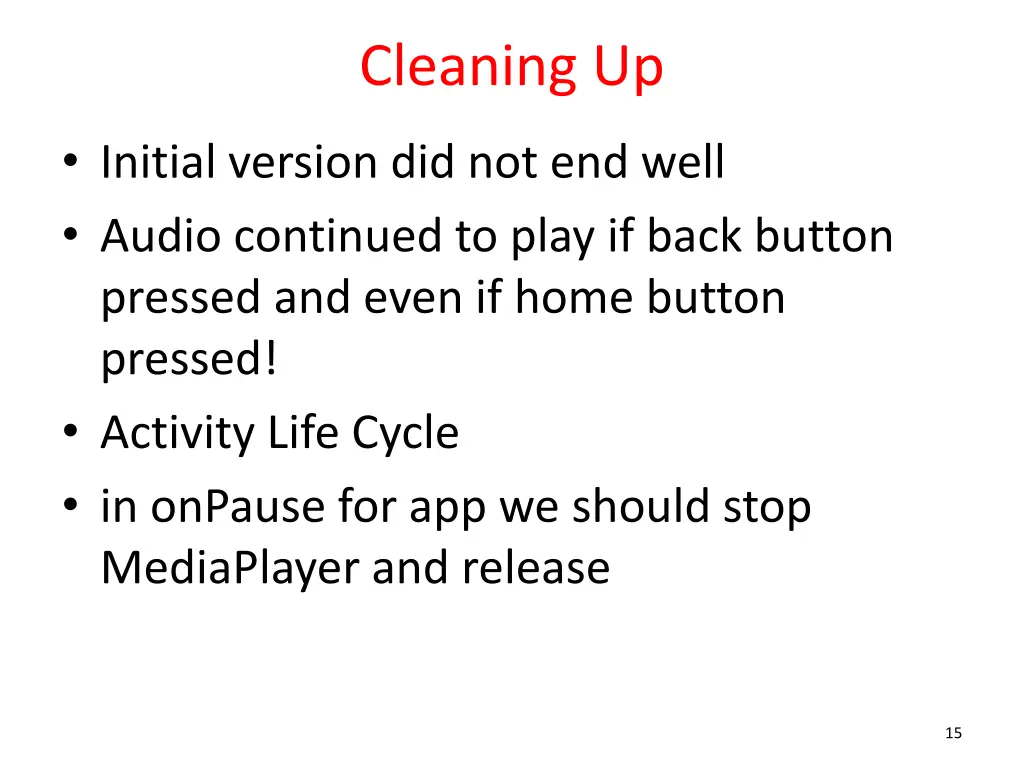 Cleaning Up

• Initial version did not end well
• Audio continued to play if back button pressed and even if home button pressed!
• Activity Life Cycle
• in onPause for app we should stop MediaPlayer and release

15